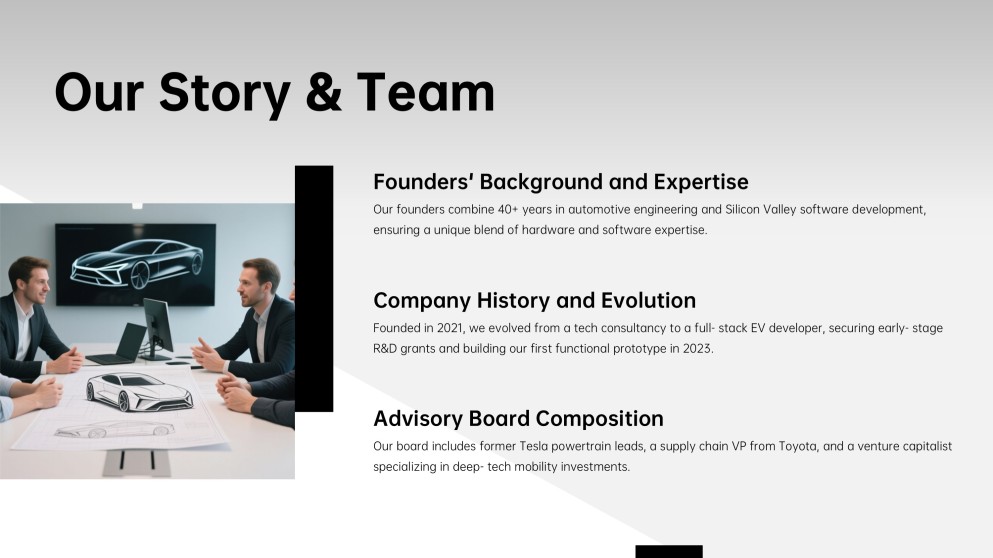 Our Story & Team

Founders' Background and Expertise

Our founders combine 40+ years in automotive engineering and Silicon Valley software development, ensuring a unique blend of hardware and software expertise.

Company History and Evolution

Founded in 2021, we evolved from a tech consultancy to a full- stack EV developer, securing early- stage R&D grants and building our first functional prototype in 2023.

Advisory Board Composition

Our board includes former Tesla powertrain leads, a supply chain VP from Toyota, and a venture capitalist specializing in deep- tech mobility investments.